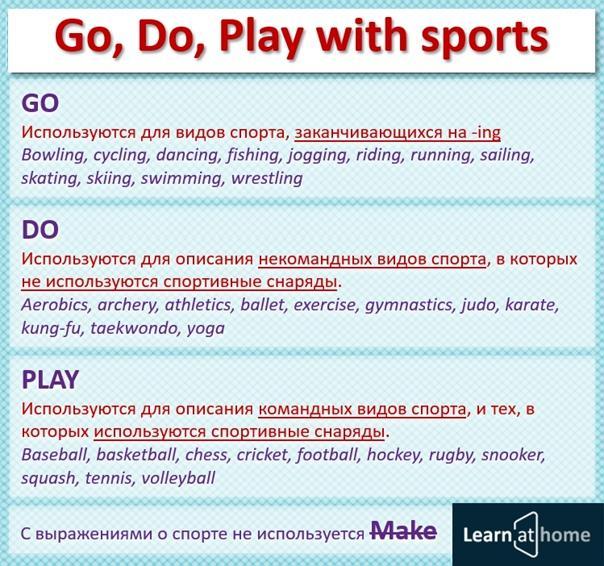 Go, Do, Play with sports

GO
Используются для видов спорта, заканчивающихся на -ing
Bowling, cycling, dancing, fishing, jogging, riding, running, sailing, skating, skiing, swimming, wrestling

DO
Используются для описания некомандных видов спорта, в которых не используются спортивные снаряды.
Aerobics, archery, athletics, ballet, exercise, gymnastics, judo, karate, kung-fu, taekwondo, yoga

PLAY
Используются для описания командных видов спорта, и тех, в которых используются спортивные снаряды.
Baseball, basketball, chess, cricket, football, hockey, rugby, snooker, squash, tennis, volleyball

С выражениями о спорте не используется Make

Learn at home